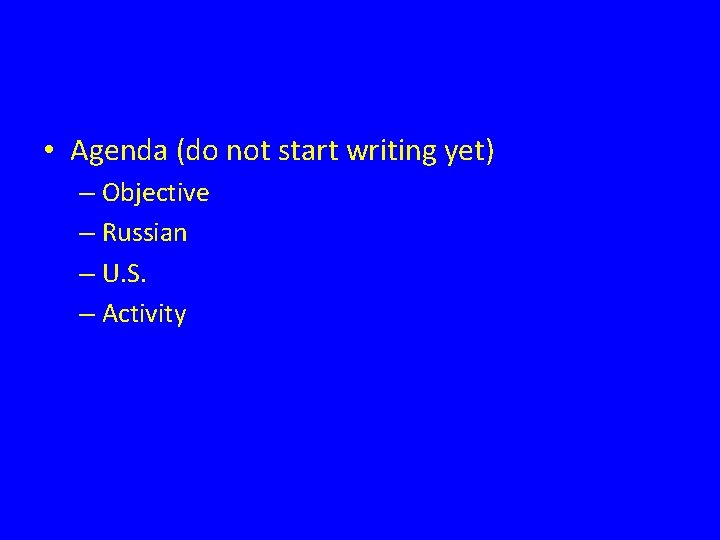 • Agenda (do not start writing yet)
– Objective
– Russian
– U.S.
– Activity